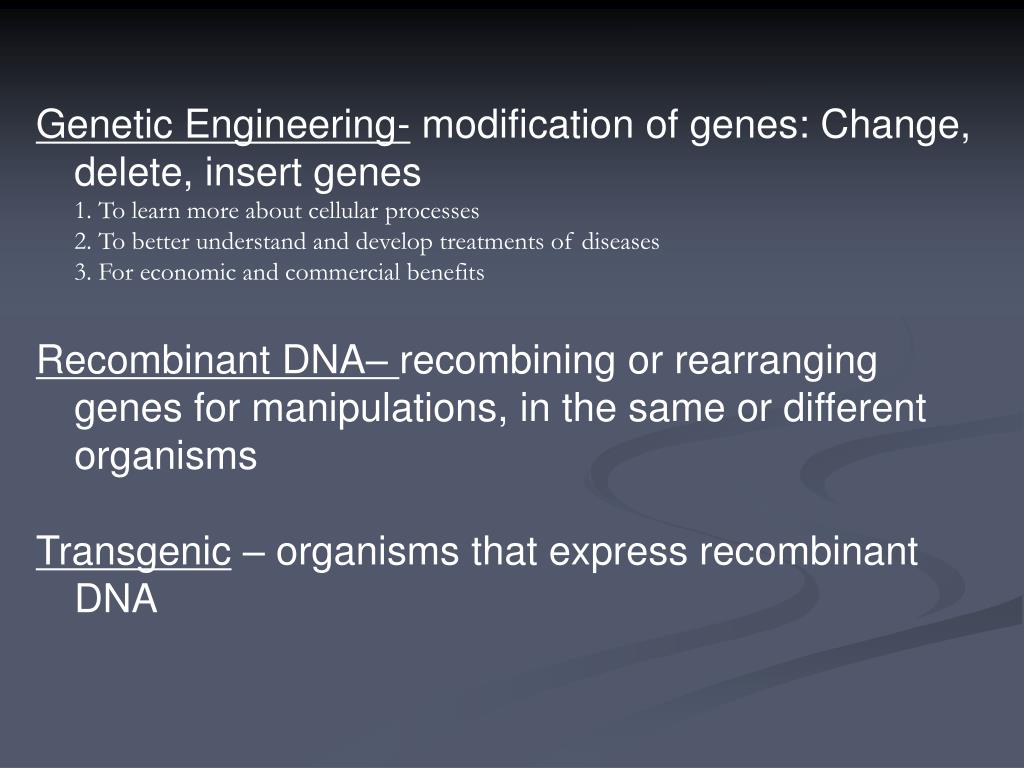 Genetic Engineering- modification of genes: Change, delete, insert genes

1. To learn more about cellular processes
2. To better understand and develop treatments of diseases
3. For economic and commercial benefits

Recombinant DNA– recombining or rearranging genes for manipulations, in the same or different organisms

Transgenic – organisms that express recombinant DNA